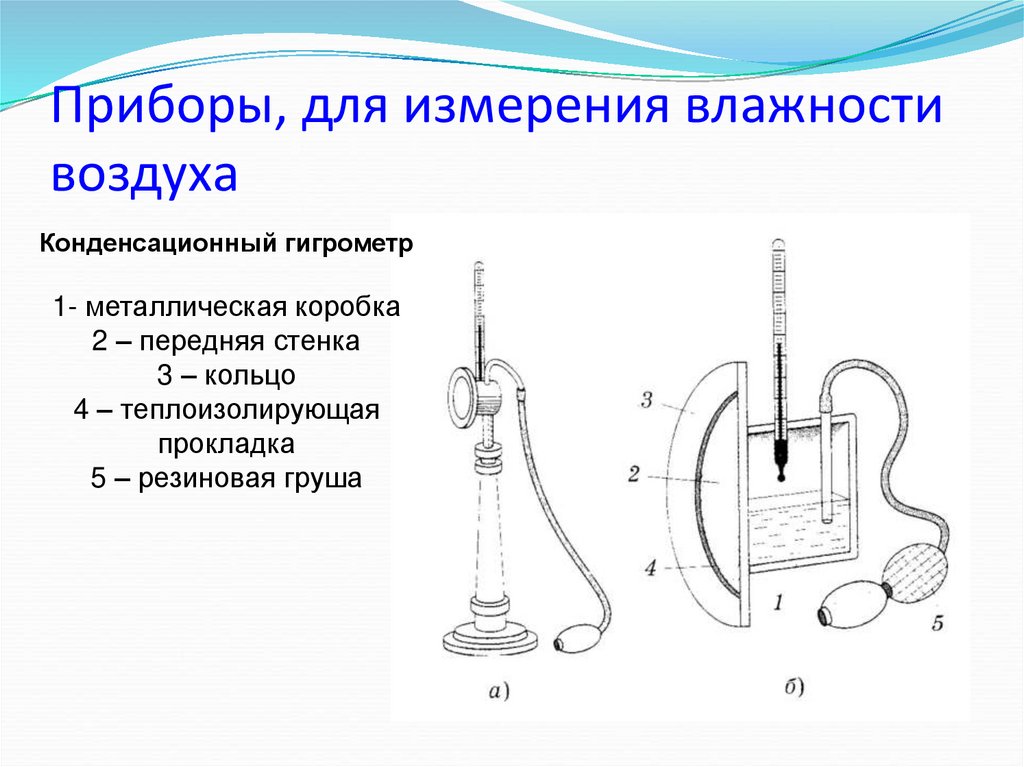 Приборы, для измерения влажности воздуха

Конденсационный гигрометр

1- металлическая коробка
2 – передняя стенка
3 – кольцо
4 – теплоизолирующая прокладка
5 – резиновая груша

3
2
4
1
5
а)
б)